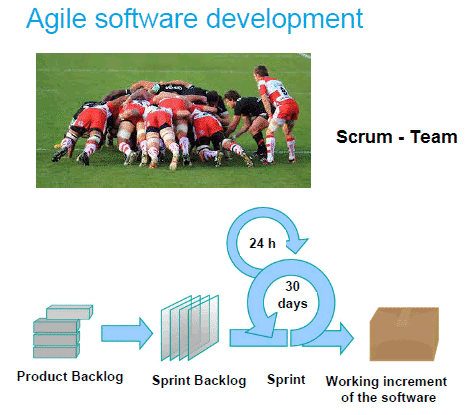 Agile software development

Scrum - Team

24 h

30 days

Product Backlog

Sprint Backlog

Sprint

Working increment of the software